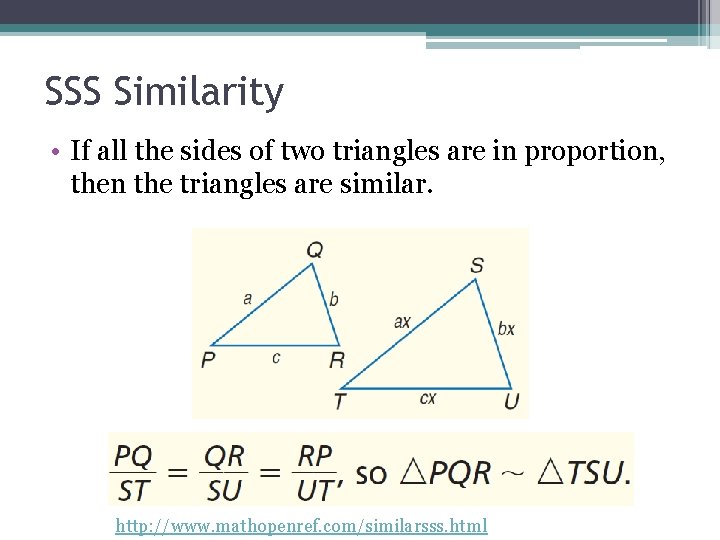 SSS Similarity

• If all the sides of two triangles are in proportion, then the triangles are similar.

Q
a
b
P
c
R
S
ax
bx
T
cx
U

$\frac{PQ}{ST} = \frac{QR}{SU} = \frac{RP}{UT}$, so $\triangle PQR \sim \triangle TSU$.

http://www.mathopenref.com/similarsss.html